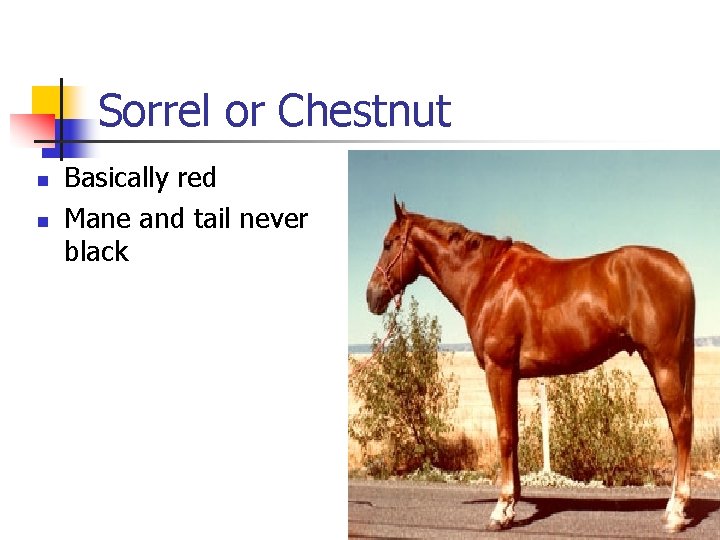 Sorrel or Chestnut

- Basically red
- Mane and tail never black